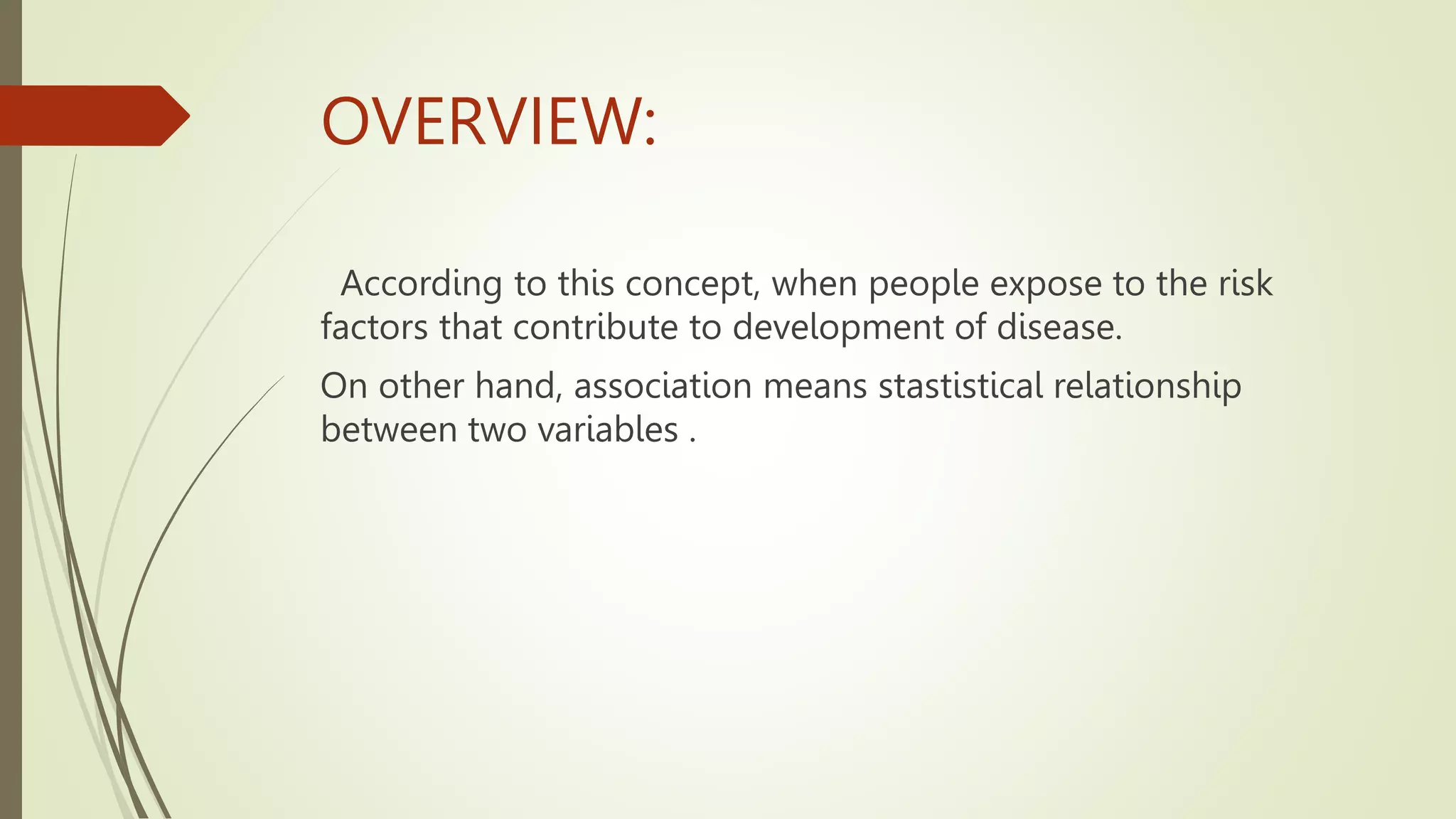 OVERVIEW:

According to this concept, when people expose to the risk factors that contribute to development of disease.

On other hand, association means stastistical relationship between two variables .